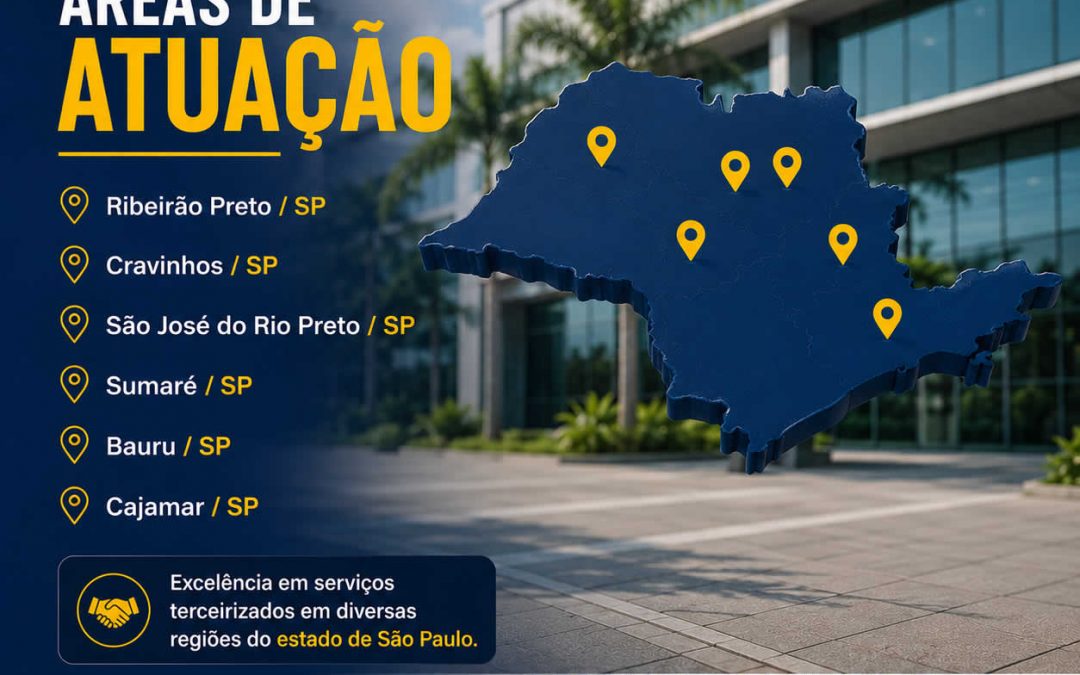 ÁREAS DE
ATUAÇÃO

Ribeirão Preto / SP

Cravinhos / SP

São José do Rio Preto / SP

Sumaré / SP

Bauru / SP

Cajamar / SP

Excelência em serviços terceirizados em diversas regiões do estado de São Paulo.